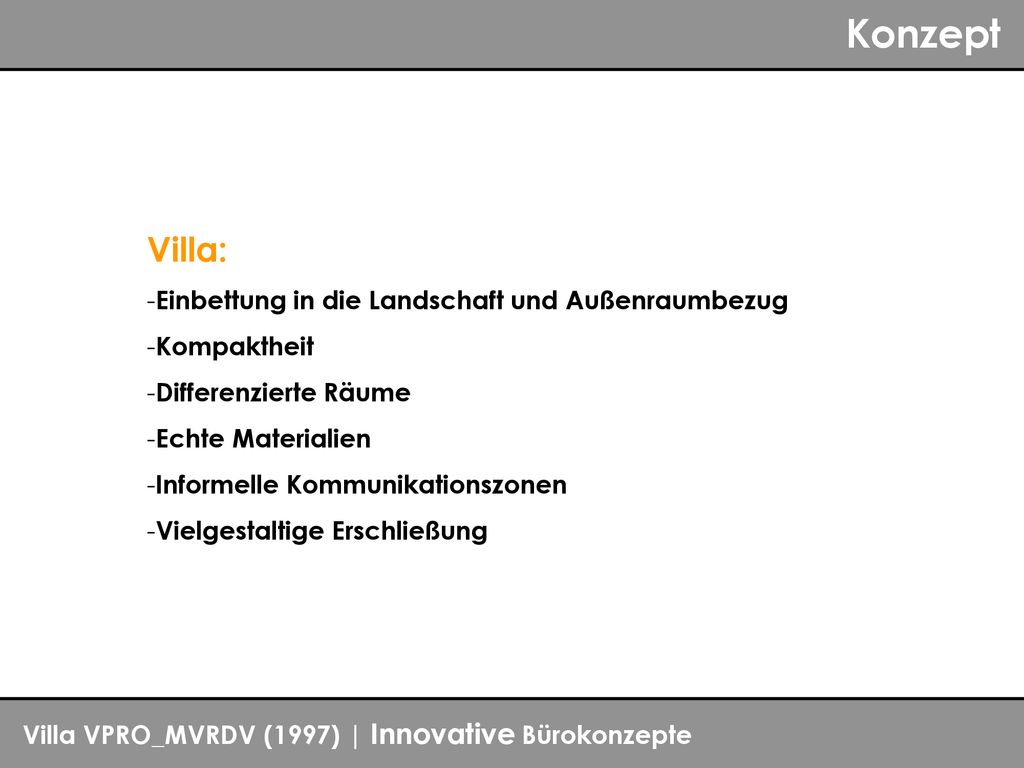 Konzept

Villa:

-Einbettung in die Landschaft und Außenraumbezug
-Kompaktheit
-Differenzierte Räume
-Echte Materialien
-Informelle Kommunikationszonen
-Vielgestaltige Erschließung

Villa VPRO_MVRDV (1997) | Innovative Bürokonzepte